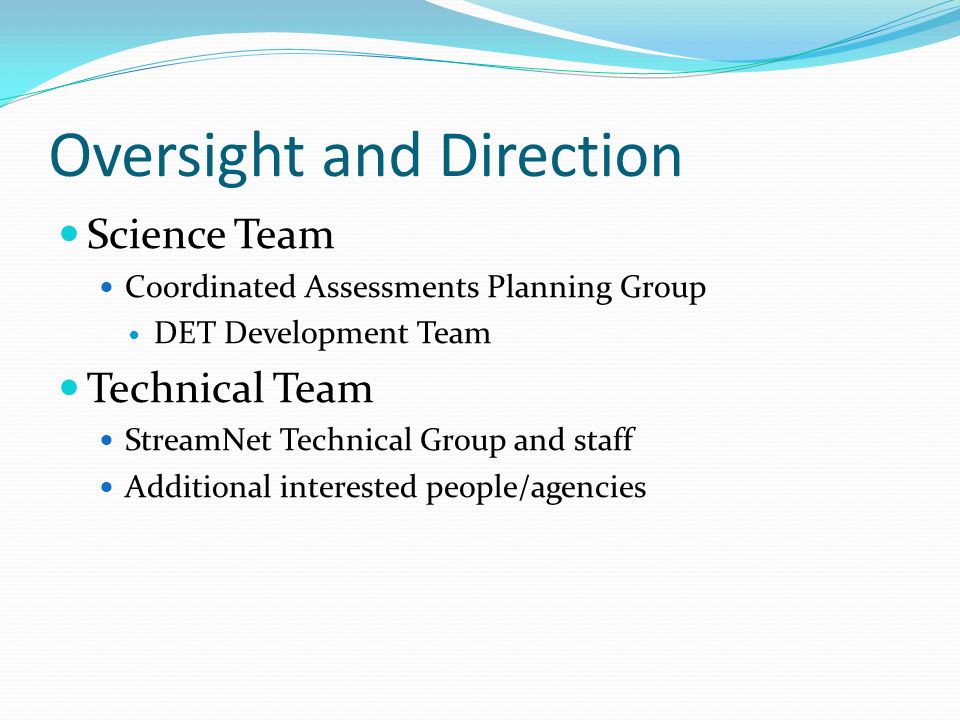 Oversight and Direction

- Science Team
  - Coordinated Assessments Planning Group
    - DET Development Team
- Technical Team
  - StreamNet Technical Group and staff
  - Additional interested people/agencies